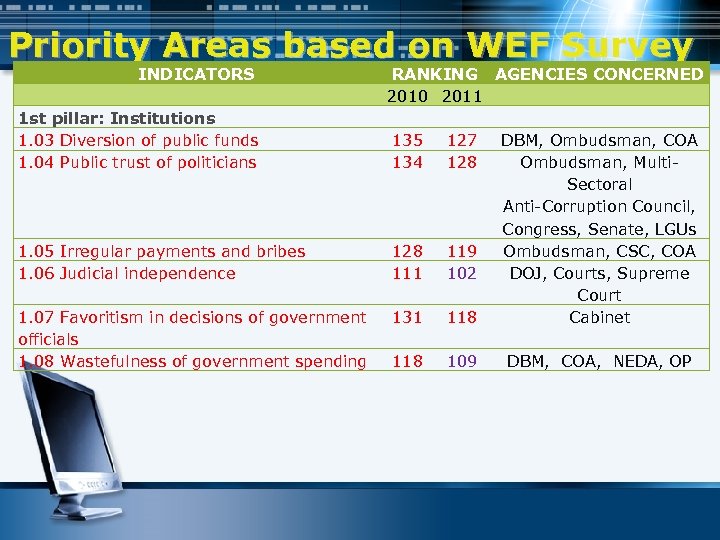 Priority Areas based on WEF Survey

| INDICATORS | RANKING | | AGENCIES CONCERNED |
|---|---|---|---|
| | 2010 | 2011 | |
| 1st pillar: Institutions | | | |
| 1.03 Diversion of public funds | 135 | 127 | DBM, Ombudsman, COA |
| 1.04 Public trust of politicians | 134 | 128 | Ombudsman, Multi-Sectoral Anti-Corruption Council, Congress, Senate, LGUs |
| 1.05 Irregular payments and bribes | 128 | 119 | Ombudsman, CSC, COA |
| 1.06 Judicial independence | 111 | 102 | DOJ, Courts, Supreme Court |
| 1.07 Favoritism in decisions of government officials | 131 | 118 | Cabinet |
| 1.08 Wastefulness of government spending | 118 | 109 | DBM, COA, NEDA, OP |